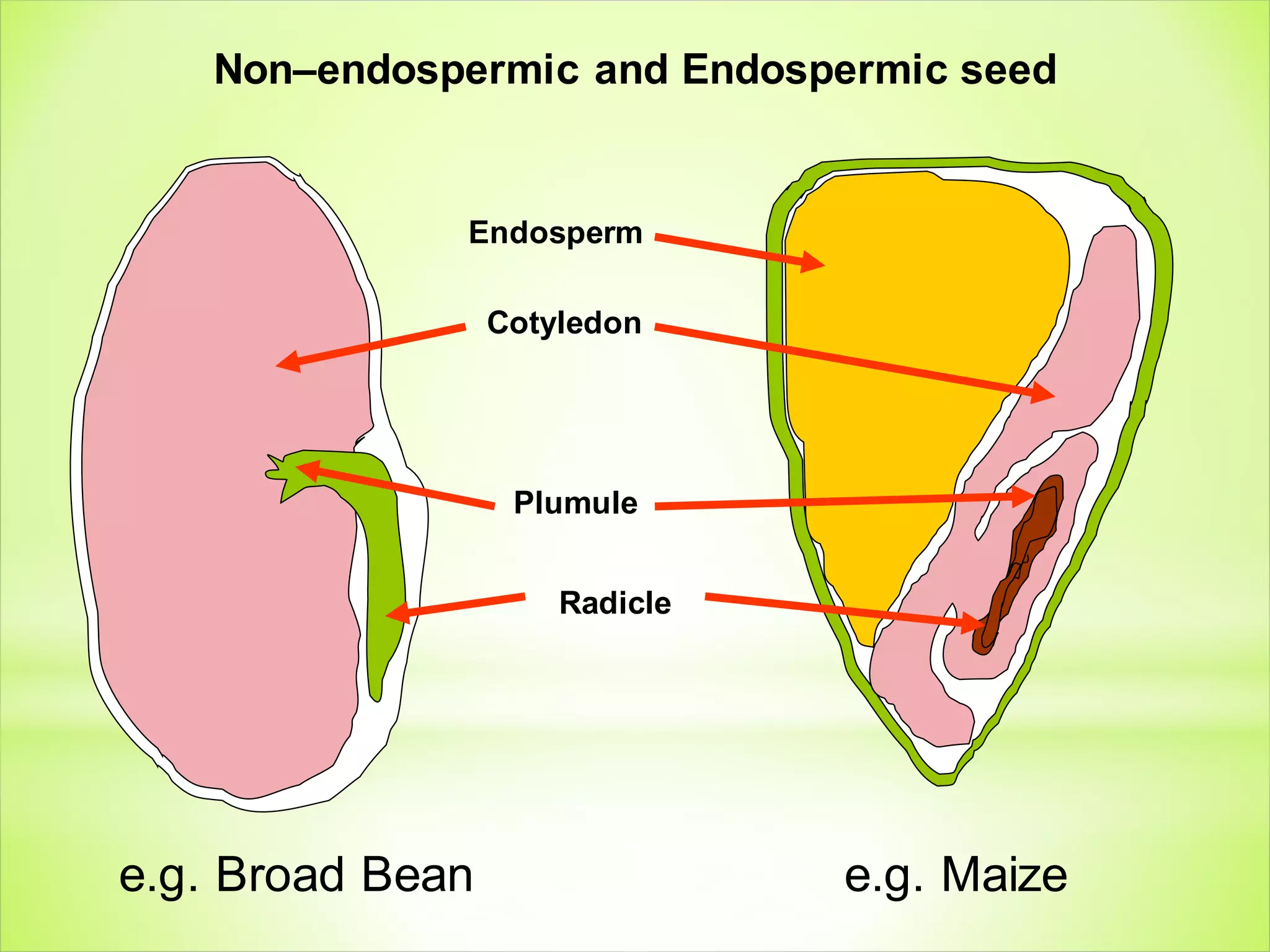 Non–endospermic and Endospermic seed

Endosperm

Cotyledon

Plumule

Radicle

e.g. Broad Bean

e.g. Maize